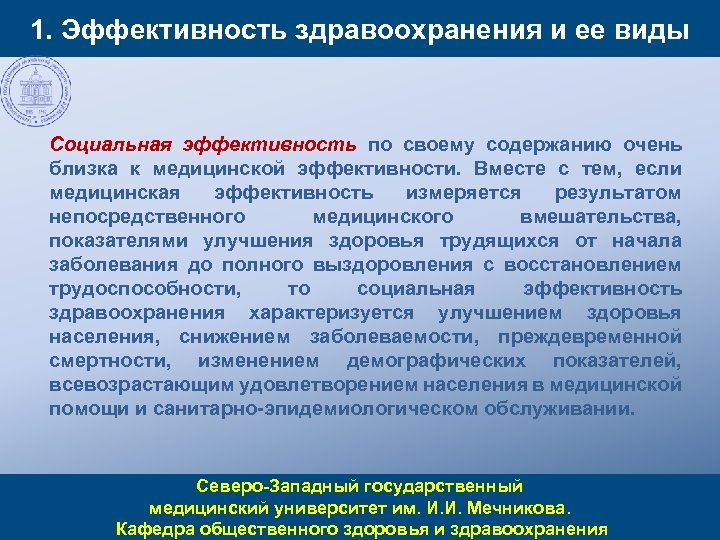 1. Эффективность здравоохранения и ее виды

Социальная эффективность по своему содержанию очень близка к медицинской эффективности. Вместе с тем, если медицинская эффективность измеряется результатом непосредственного медицинского вмешательства, показателями улучшения здоровья трудящихся от начала заболевания до полного выздоровления с восстановлением трудоспособности, то социальная эффективность здравоохранения характеризуется улучшением здоровья населения, снижением заболеваемости, преждевременной смертности, изменением демографических показателей, всевозрастающим удовлетворением населения в медицинской помощи и санитарно-эпидемиологическом обслуживании.

Северо-Западный государственный медицинский университет им. И.И. Мечникова.
Кафедра общественного здоровья и здравоохранения